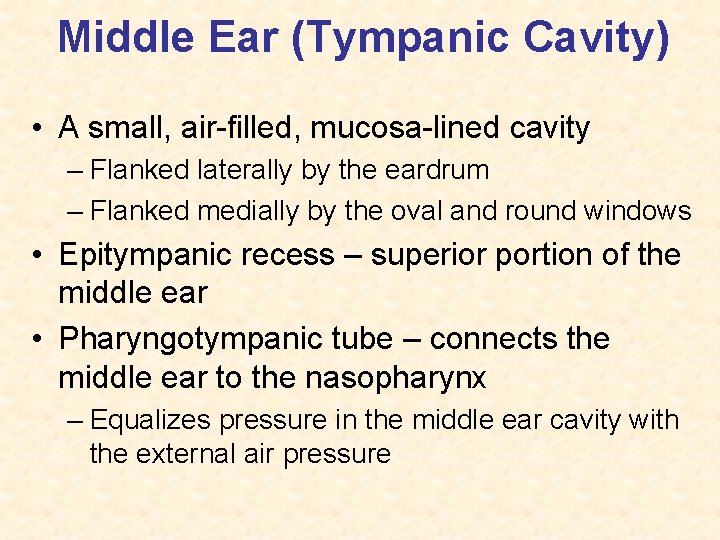 Middle Ear (Tympanic Cavity)

• A small, air-filled, mucosa-lined cavity
– Flanked laterally by the eardrum
– Flanked medially by the oval and round windows

• Epitympanic recess – superior portion of the middle ear

• Pharyngotympanic tube – connects the middle ear to the nasopharynx
– Equalizes pressure in the middle ear cavity with the external air pressure